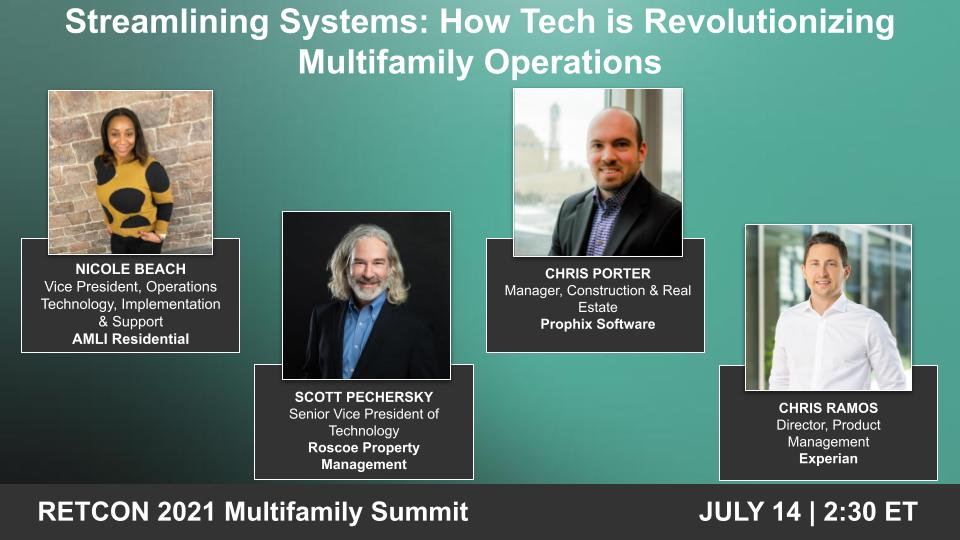 Streamlining Systems: How Tech is Revolutionizing Multifamily Operations

NICOLE BEACH
Vice President, Operations Technology, Implementation & Support
AMLI Residential

SCOTT PECHERSKY
Senior Vice President of Technology
Roscoe Property Management

CHRIS PORTER
Manager, Construction & Real Estate
Prophix Software

CHRIS RAMOS
Director, Product Management
Experian

RETCON 2021 Multifamily Summit

JULY 14 | 2:30 ET